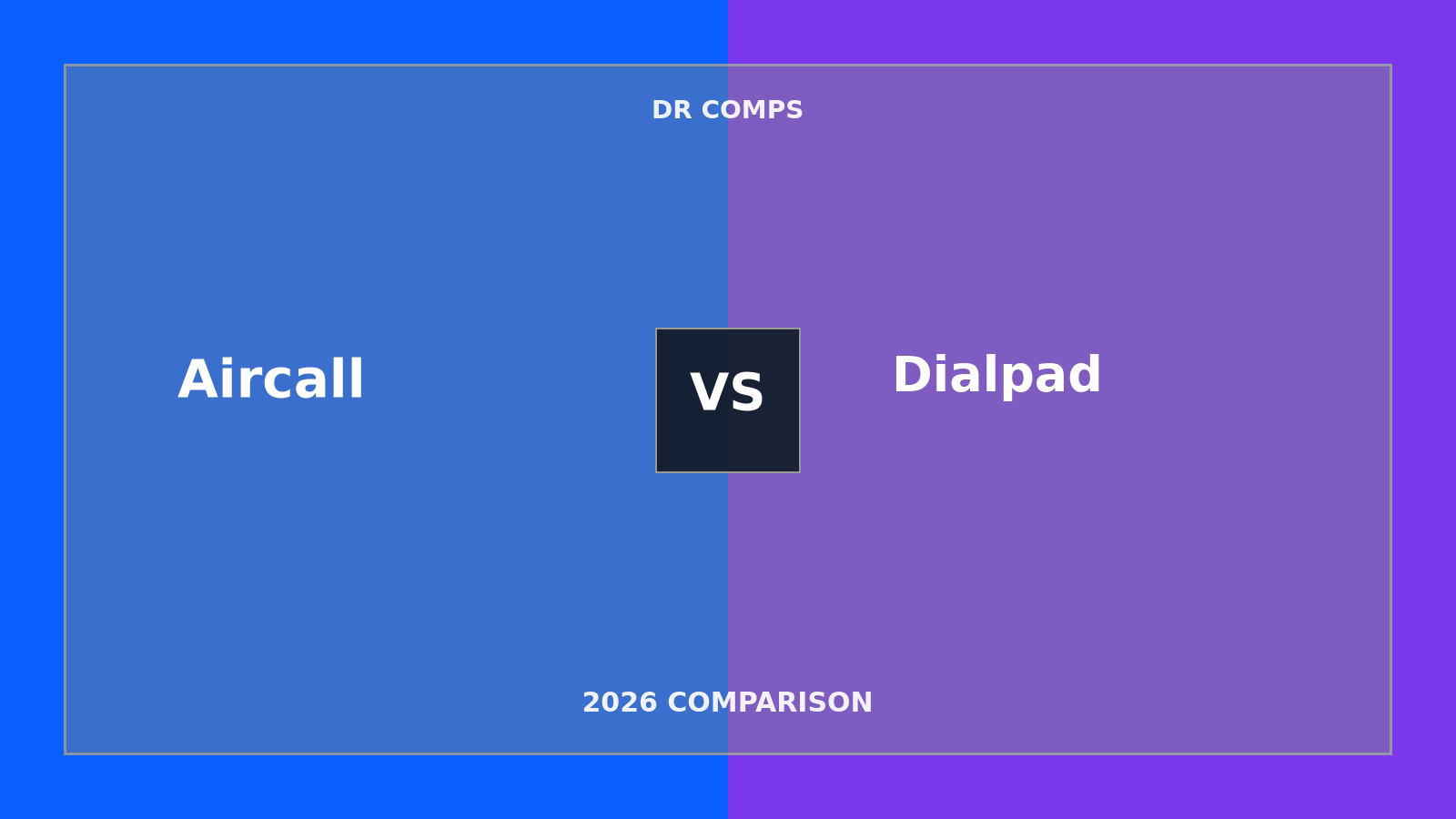 DR COMPS

Aircall

VS

Dialpad

2026 COMPARISON